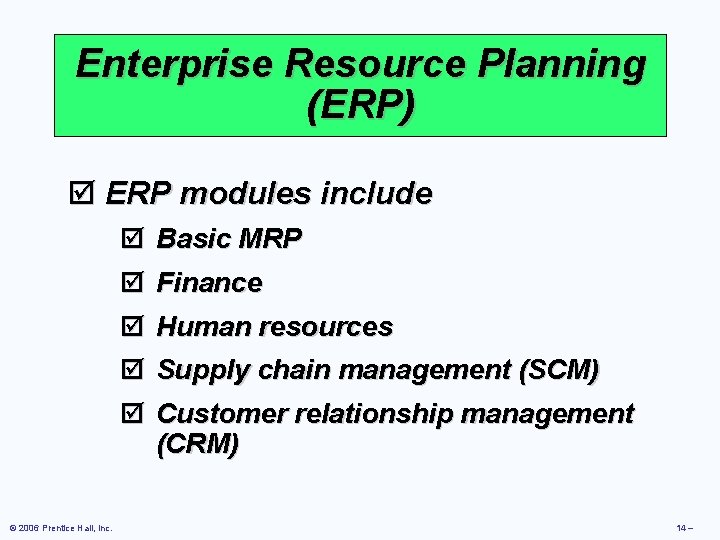 Enterprise Resource Planning (ERP)

☑ ERP modules include

☑ Basic MRP

☑ Finance

☑ Human resources

☑ Supply chain management (SCM)

☑ Customer relationship management (CRM)

© 2006 Prentice Hall, Inc.

14 –